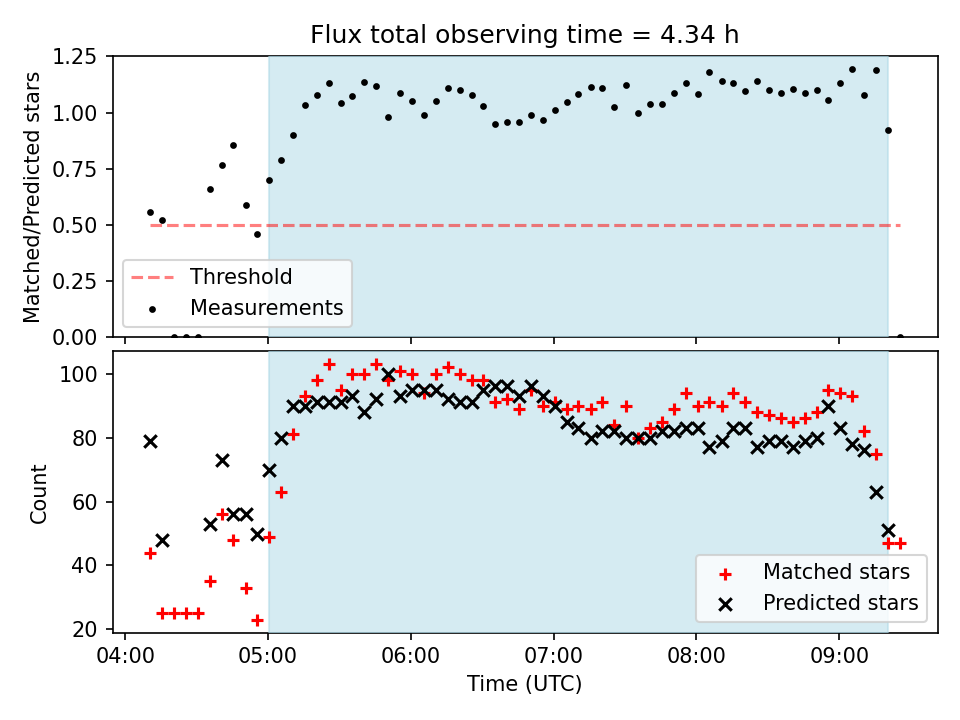 Flux total observing time = 4.34 h

Matched/Predicted stars

1.25
1.00
0.75
0.50
0.25
0.00

Threshold
Measurements

Count

100
80
60
40
20

Matched stars
Predicted stars

04:00
05:00
06:00
07:00
08:00
09:00

Time (UTC)